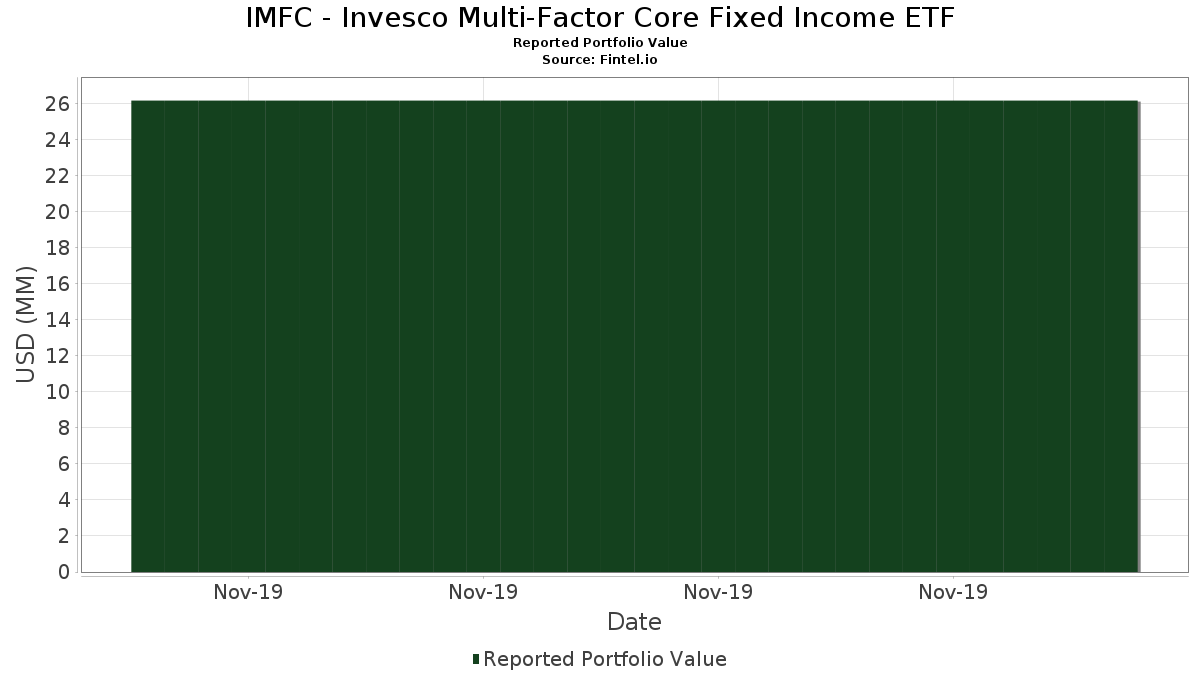 IMFC - Invesco Multi-Factor Core Fixed Income ETF
Reported Portfolio Value
Source: Fintel.io

USD (MM)

26
24
22
20
18
16
14
12
10
8
6
4
2
0

Nov-19
Nov-19
Nov-19
Nov-19

Date

Reported Portfolio Value